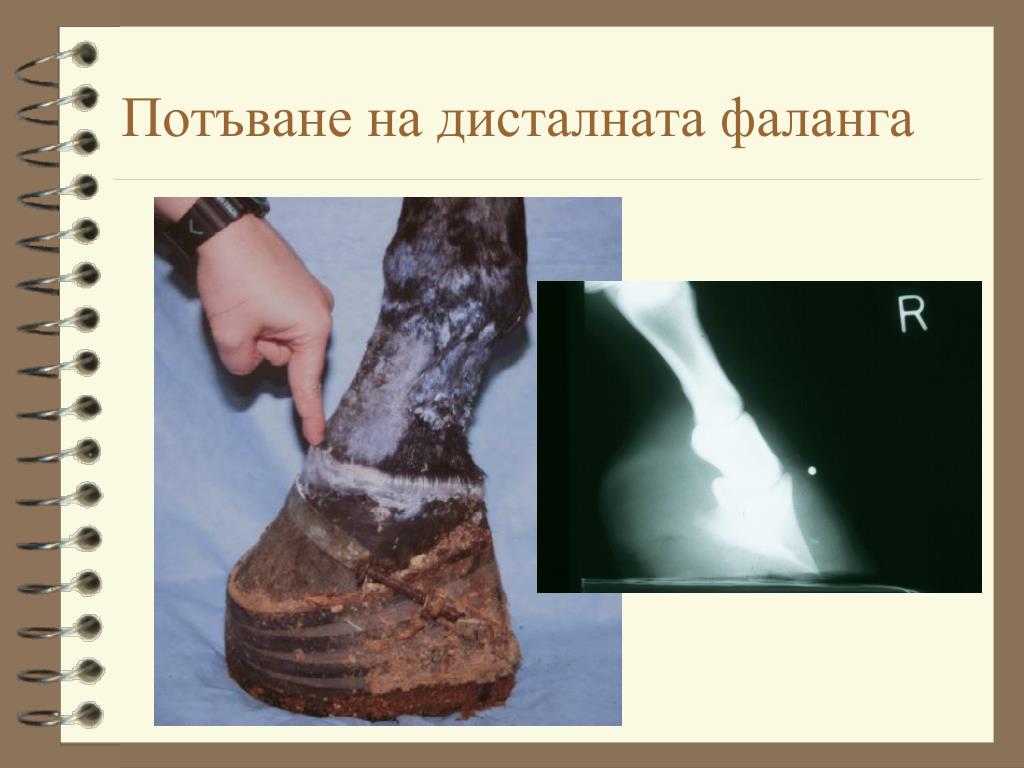 Потъване на дисталната фаланга

R